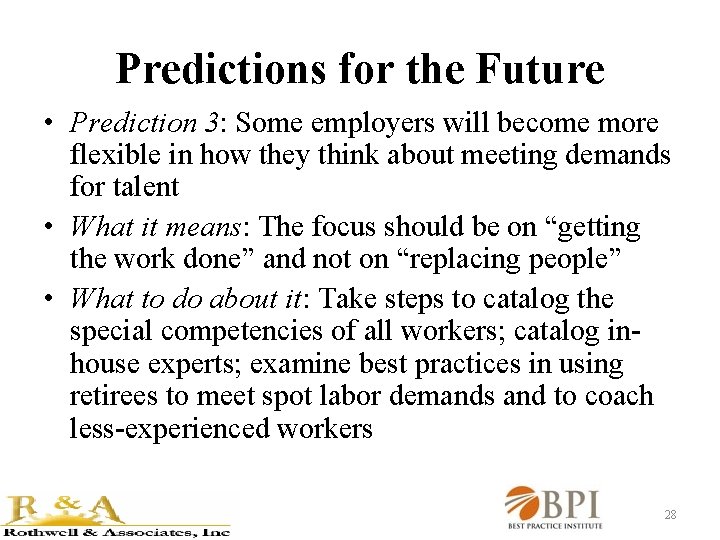 Predictions for the Future

• Prediction 3: Some employers will become more flexible in how they think about meeting demands for talent

• What it means: The focus should be on “getting the work done” and not on “replacing people”

• What to do about it: Take steps to catalog the special competencies of all workers; catalog in-house experts; examine best practices in using retirees to meet spot labor demands and to coach less-experienced workers

R & A
Rothwell & Associates, Inc

BPI
BEST PRACTICE INSTITUTE

28